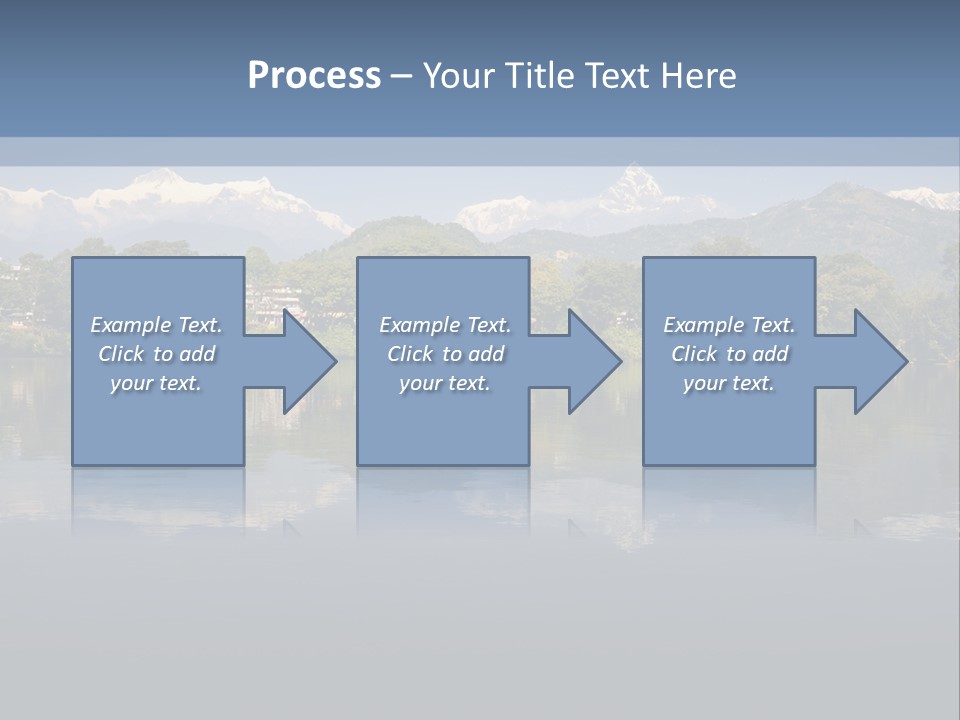 Process – Your Title Text Here

Example Text. Click to add your text.

Example Text. Click to add your text.

Example Text. Click to add your text.